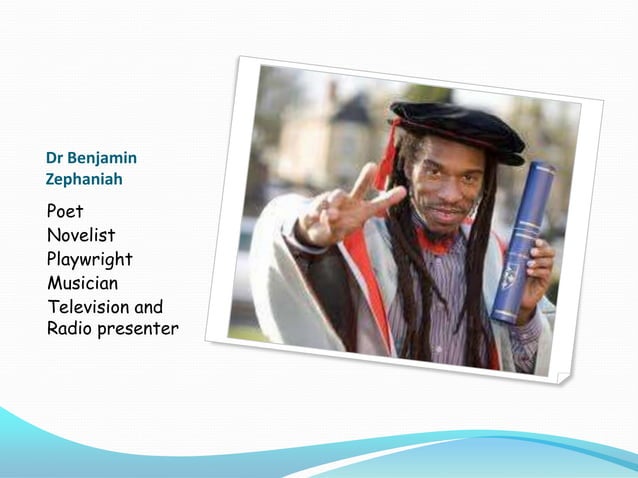 Dr Benjamin Zephaniah

Poet
Novelist
Playwright
Musician
Television and Radio presenter